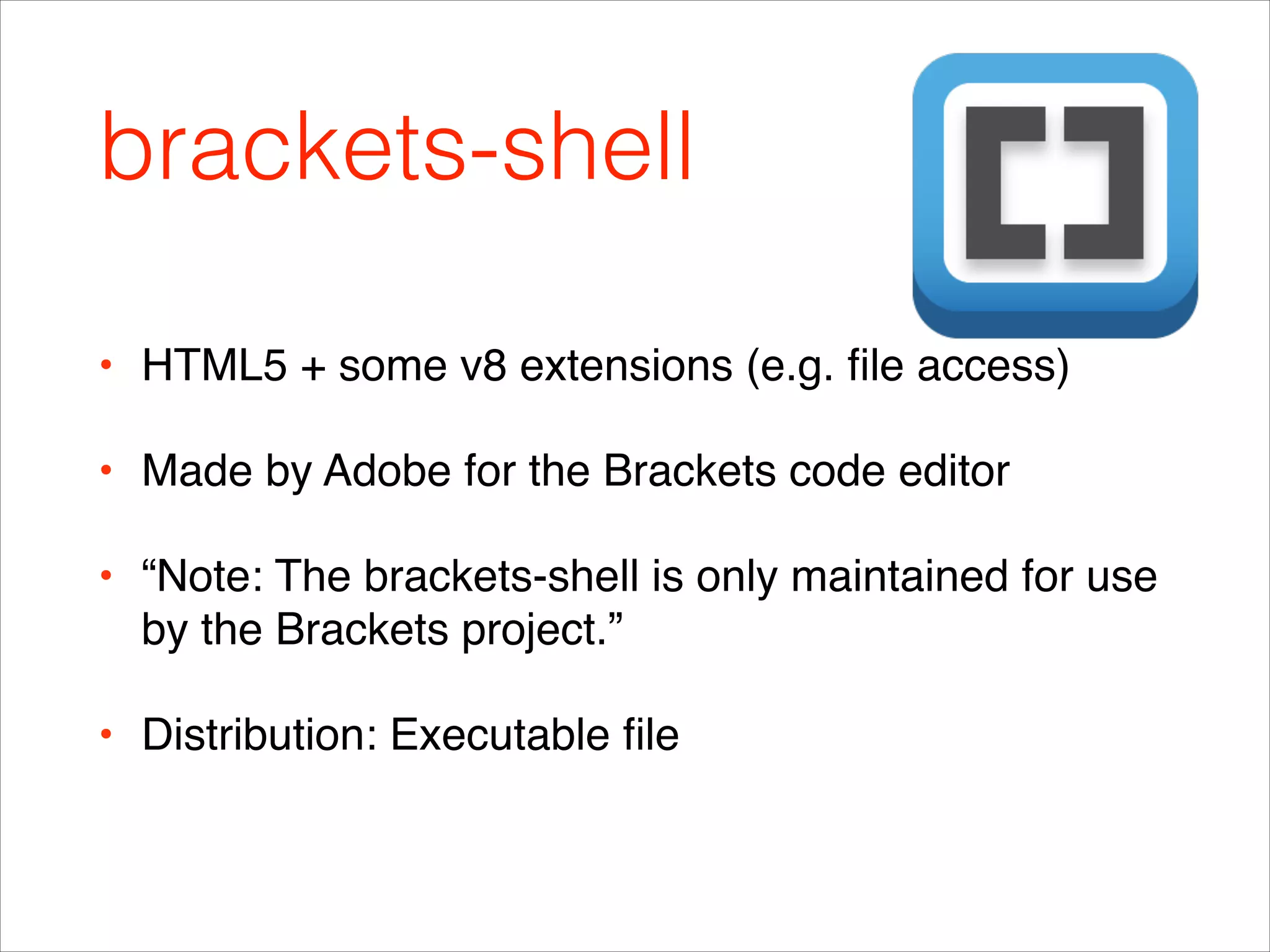 brackets-shell

• HTML5 + some v8 extensions (e.g. file access)

• Made by Adobe for the Brackets code editor

• “Note: The brackets-shell is only maintained for use by the Brackets project.”

• Distribution: Executable file